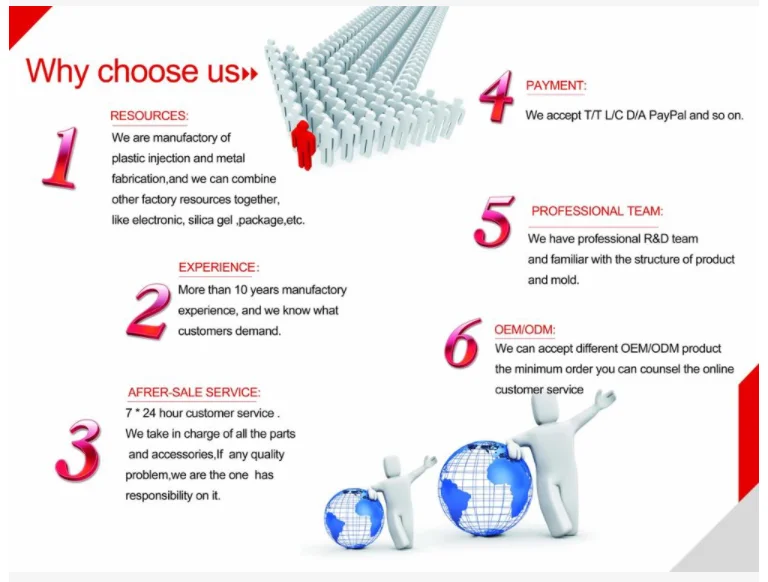 Why choose us»

1
RESOURCES:
We are manufactory of plastic injection and metal fabrication,and we can combine other factory resources together, like electronic, silica gel ,package,etc.

2
EXPERIENCE:
More than 10 years manufactory experience, and we know what customers demand.

3
AFRER-SALE SERVICE:
7 * 24 hour customer service . We take in charge of all the parts and accessories,If any quality problem,we are the one has responsibility on it.

4
PAYMENT:
We accept T/T L/C D/A PayPal and so on.

5
PROFESSIONAL TEAM:
We have professional R&D team and familiar with the structure of product and mold.

6
OEM/ODM:
We can accept different OEM/ODM product the minimum order you can counsel the online customer service